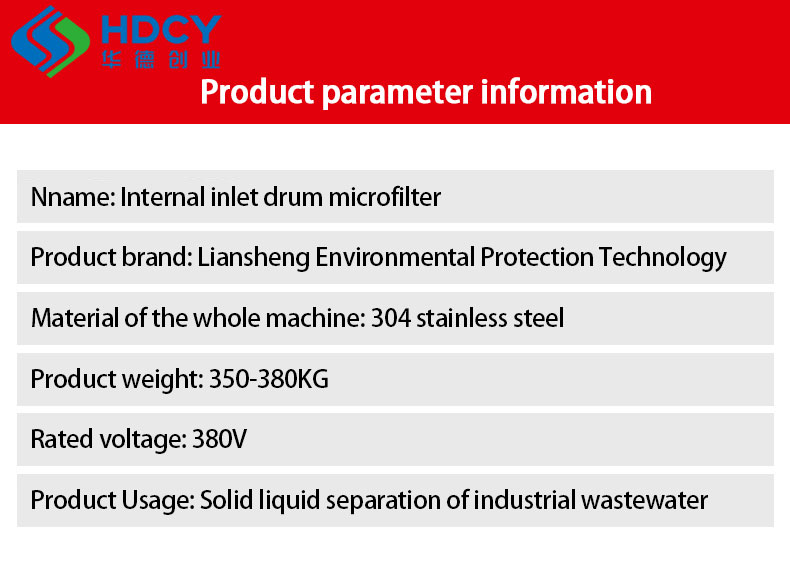 HDCY
华德创业

Product parameter information

Nname: Internal inlet drum microfilter

Product brand: Liansheng Environmental Protection Technology

Material of the whole machine: 304 stainless steel

Product weight: 350-380KG

Rated voltage: 380V

Product Usage: Solid liquid separation of industrial wastewater